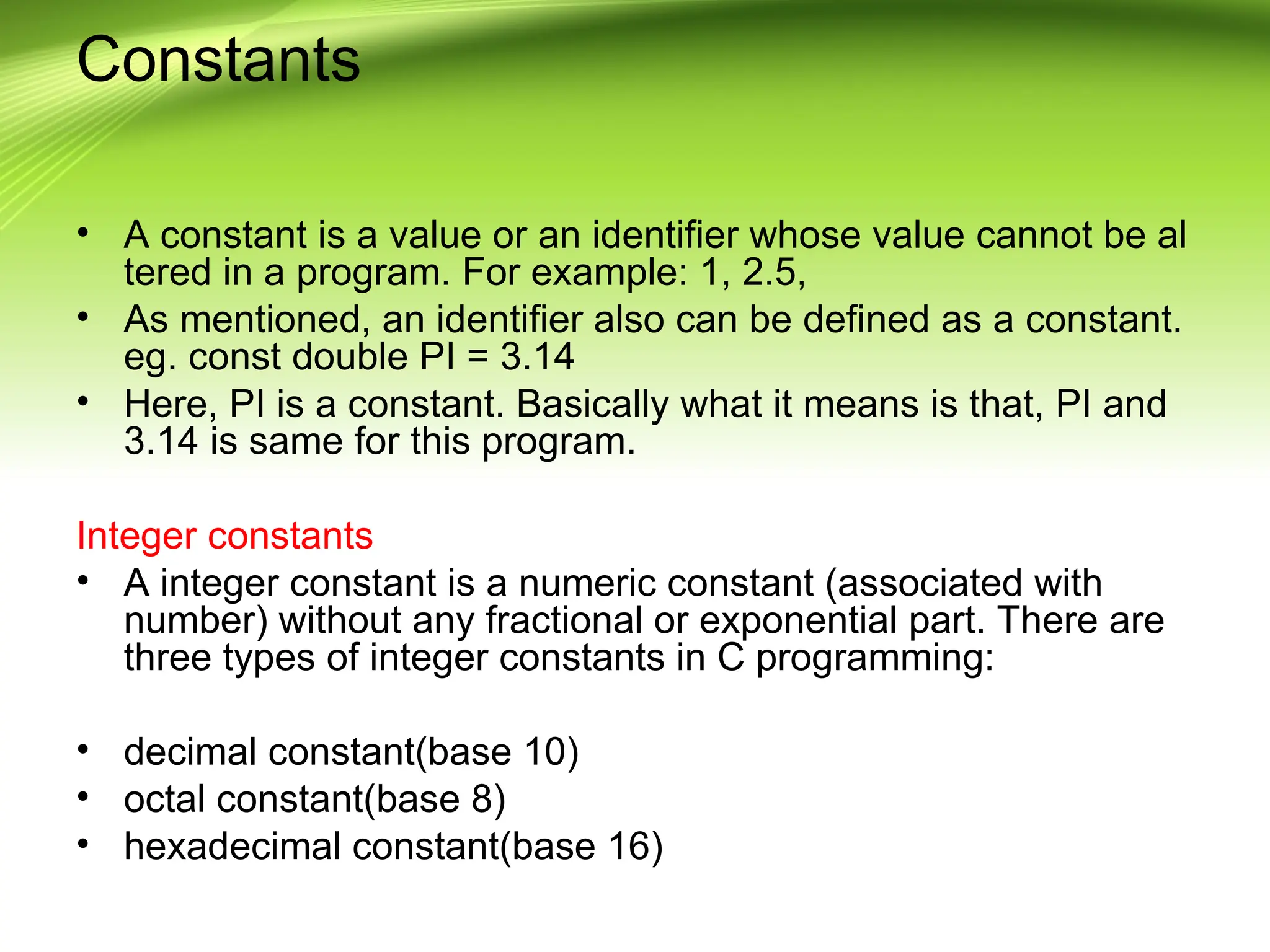 Constants

• A constant is a value or an identifier whose value cannot be al tered in a program. For example: 1, 2.5,
• As mentioned, an identifier also can be defined as a constant. eg. const double PI = 3.14
• Here, PI is a constant. Basically what it means is that, PI and 3.14 is same for this program.

Integer constants
• A integer constant is a numeric constant (associated with number) without any fractional or exponential part. There are three types of integer constants in C programming:

• decimal constant(base 10)
• octal constant(base 8)
• hexadecimal constant(base 16)